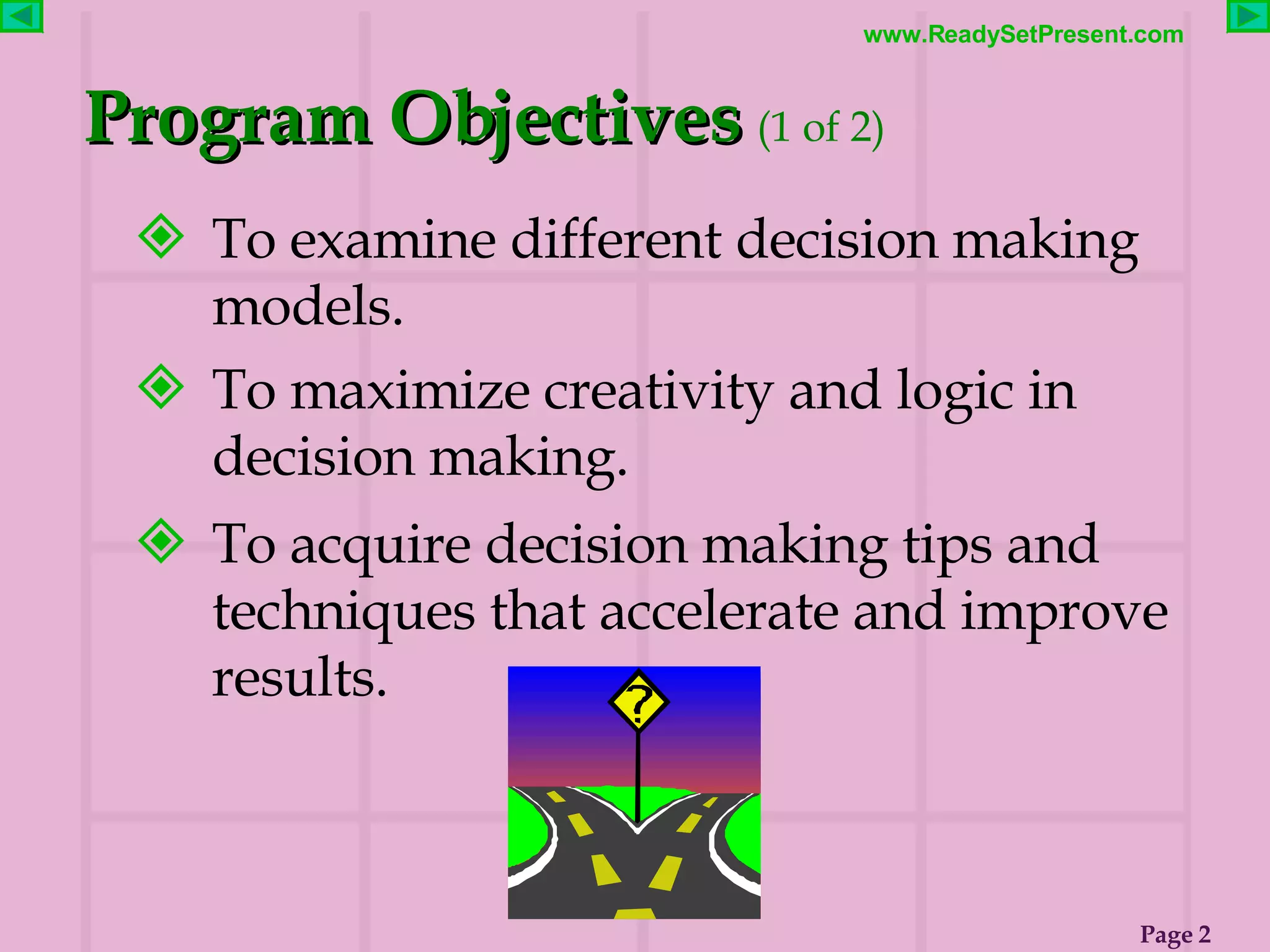 www.ReadySetPresent.com

Program Objectives (1 of 2)

To examine different decision making models.

To maximize creativity and logic in decision making.

To acquire decision making tips and techniques that accelerate and improve results.

?

Page 2